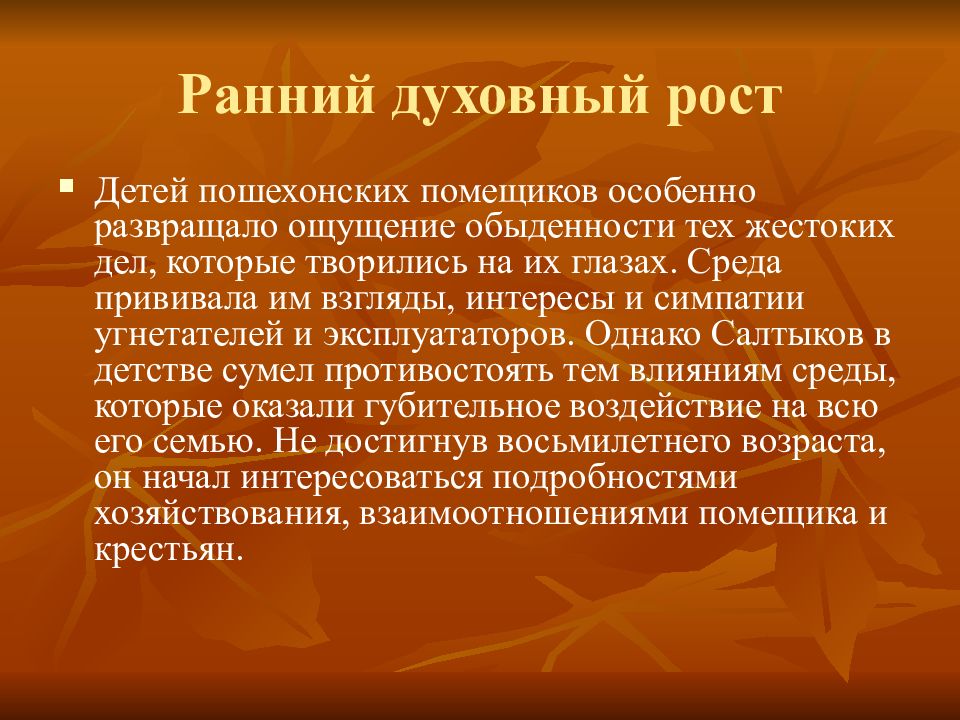 Ранний духовный рост

Детей пошехонских помещиков особенно развращало ощущение обыденности тех жестоких дел, которые творились на их глазах. Среда прививала им взгляды, интересы и симпатии угнетателей и эксплуататоров. Однако Салтыков в детстве сумел противостоять тем влияниям среды, которые оказали губительное воздействие на всю его семью. Не достигнув восьмилетнего возраста, он начал интересоваться подробностями хозяйствования, взаимоотношениями помещика и крестьян.